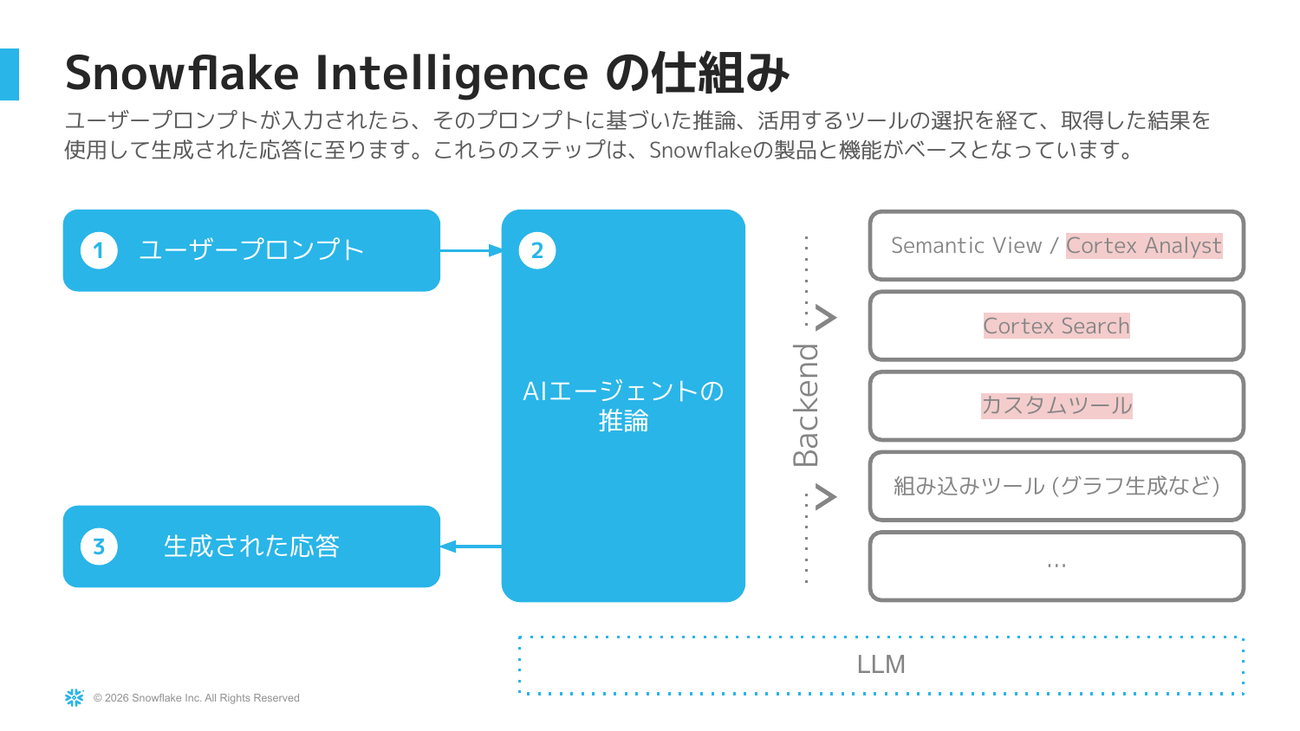 Snowflake Intelligence の仕組み

ユーザープロンプトが入力されたら、そのプロンプトに基づいた推論、活用するツールの選択を経て、取得した結果を使用して生成された応答に至ります。これらのステップは、Snowflakeの製品と機能がベースとなっています。

1 ユーザープロンプト

2 AIエージェントの推論

3 生成された応答

Backend

Semantic View / Cortex Analyst

Cortex Search

カスタムツール

組み込みツール (グラフ生成など)

...

LLM

© 2026 Snowflake Inc. All Rights Reserved